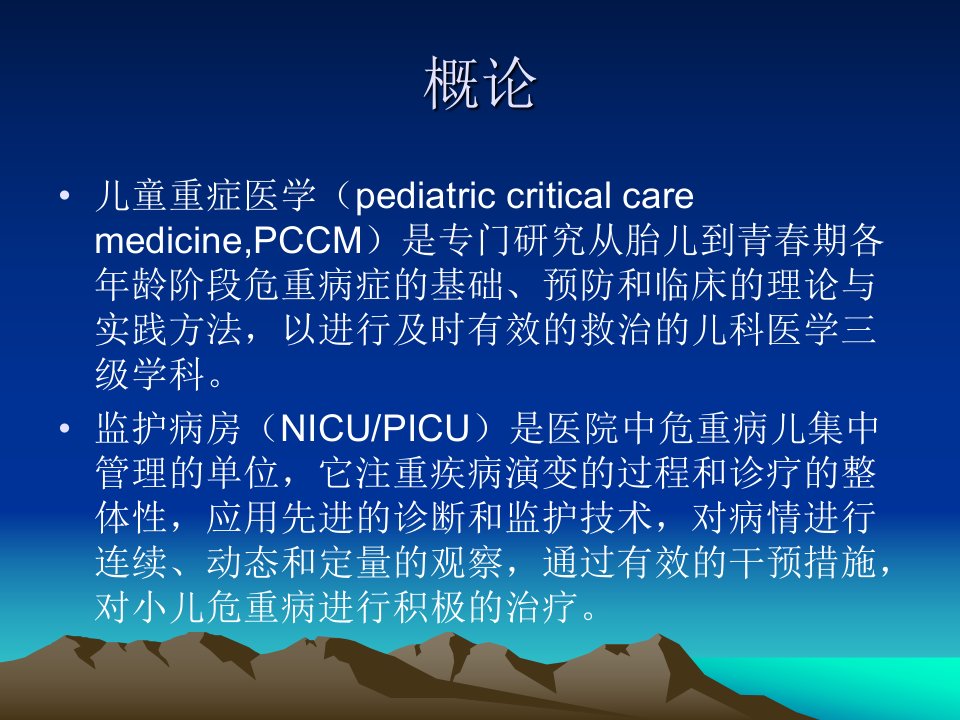 概论

• 儿童重症医学（pediatric critical care medicine,PCCM）是专门研究从胎儿到青春期各年龄阶段危重病症的基础、预防和临床的理论与实践方法，以进行及时有效的救治的儿科医学三级学科。

• 监护病房（NICU/PICU）是医院中危重病儿集中管理的单位，它注重疾病演变的过程和诊疗的整体性，应用先进的诊断和监护技术，对病情进行连续、动态和定量的观察，通过有效的干预措施，对小儿危重病进行积极的治疗。